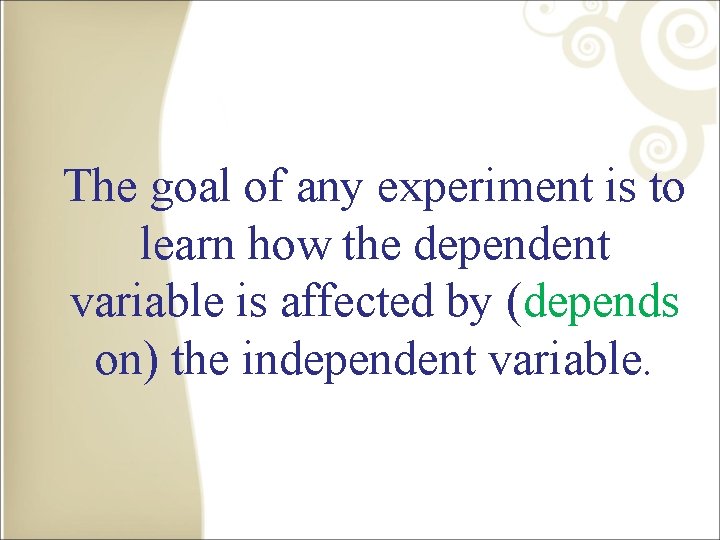 The goal of any experiment is to learn how the dependent variable is affected by (depends on) the independent variable.